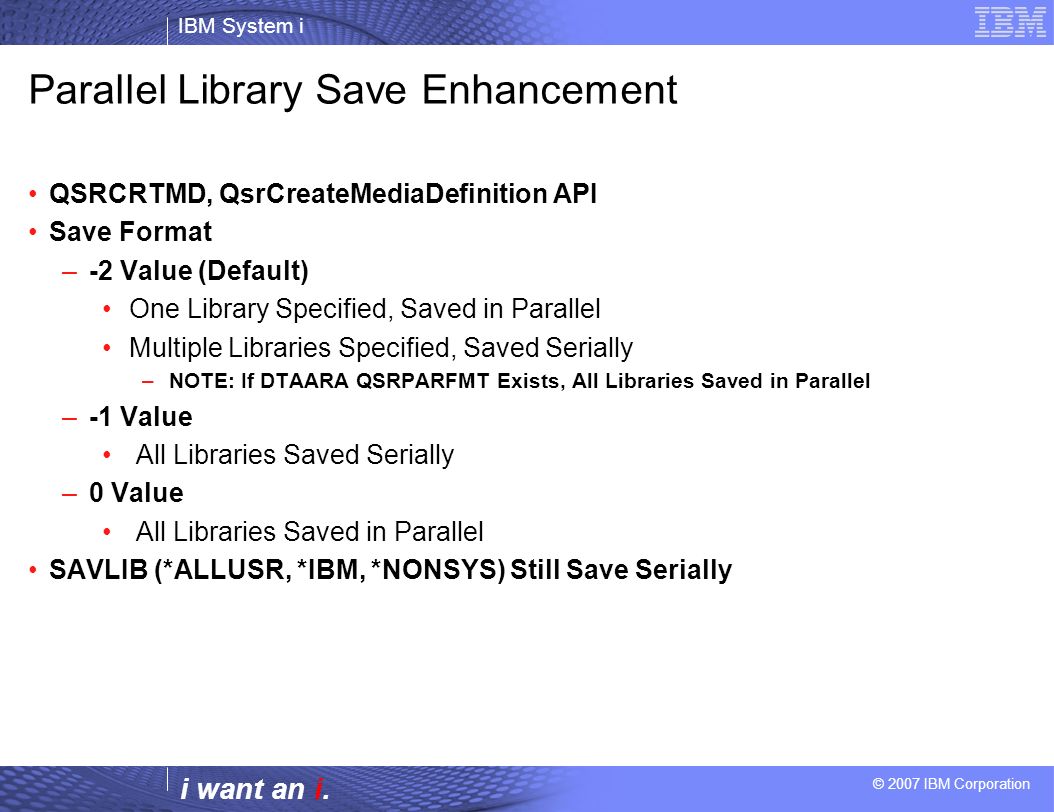 IBM System i

IBM

Parallel Library Save Enhancement

• QSRCRTMD, QsrCreateMediaDefinition API
• Save Format
– -2 Value (Default)
• One Library Specified, Saved in Parallel
• Multiple Libraries Specified, Saved Serially
– NOTE: If DTAARA QSRPARFMT Exists, All Libraries Saved in Parallel
– -1 Value
• All Libraries Saved Serially
– 0 Value
• All Libraries Saved in Parallel
• SAVLIB (*ALLUSR, *IBM, *NONSYS) Still Save Serially

i want an i.

© 2007 IBM Corporation